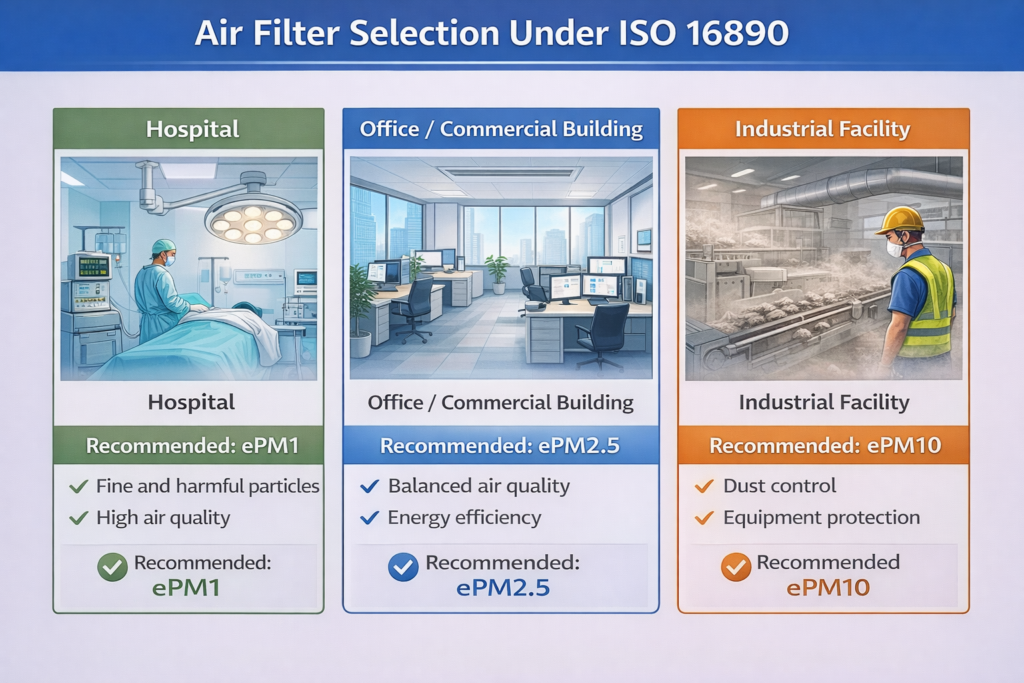 Air Filter Selection Under ISO 16890

Hospital

Hospital

Recommended: ePM1

✓ Fine and harmful particles
✓ High air quality

Recommended:
ePM1

Office / Commercial Building

Office / Commercial Building

Recommended: ePM2.5

✓ Balanced air quality
✓ Energy efficiency

Recommended:
ePM2.5

Industrial Facility

Industrial Facility

Recommended: ePM10

✓ Dust control
✓ Equipment protection

Recommended
ePM10